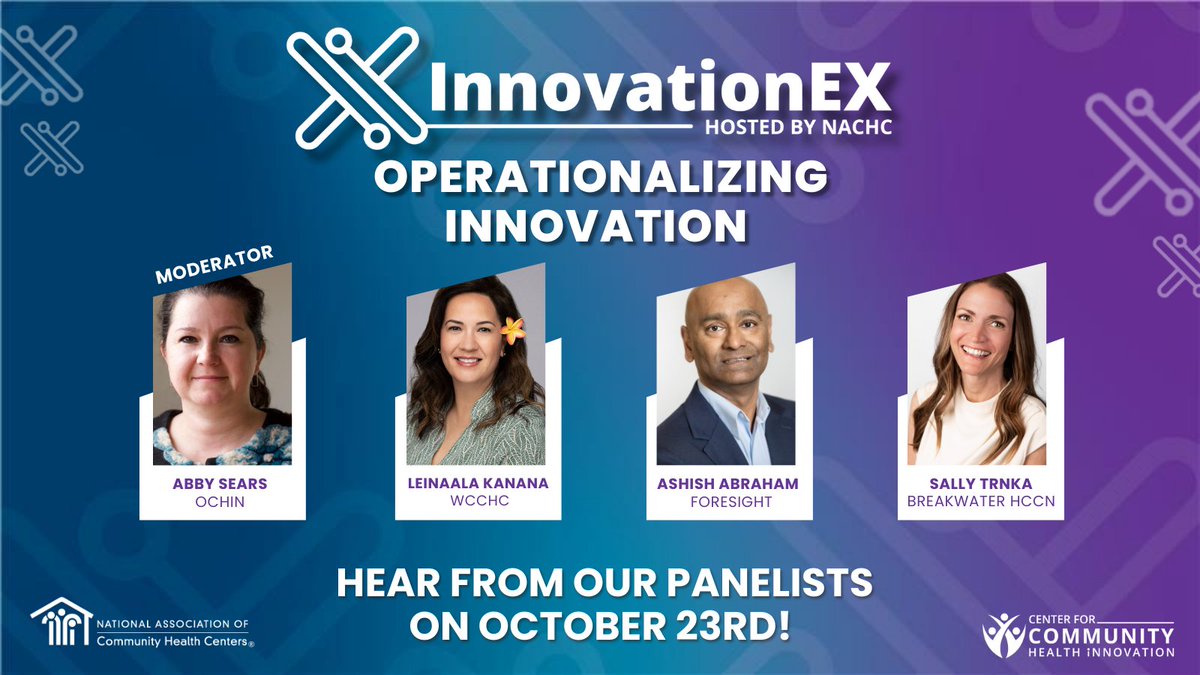 InnovationEX
HOSTED BY NACHC

OPERATIONALIZING INNOVATION

MODERATOR

ABBY SEARS
OCHIN

LEINAALA KANANA
WCCHC

ASHISH ABRAHAM
FORESIGHT

SALLY TRNKA
BREAKWATER HCCN

HEAR FROM OUR PANELISTS ON OCTOBER 23RD!

NATIONAL ASSOCIATION OF Community Health Centers®

CENTER FOR COMMUNITY HEALTH INNOVATION